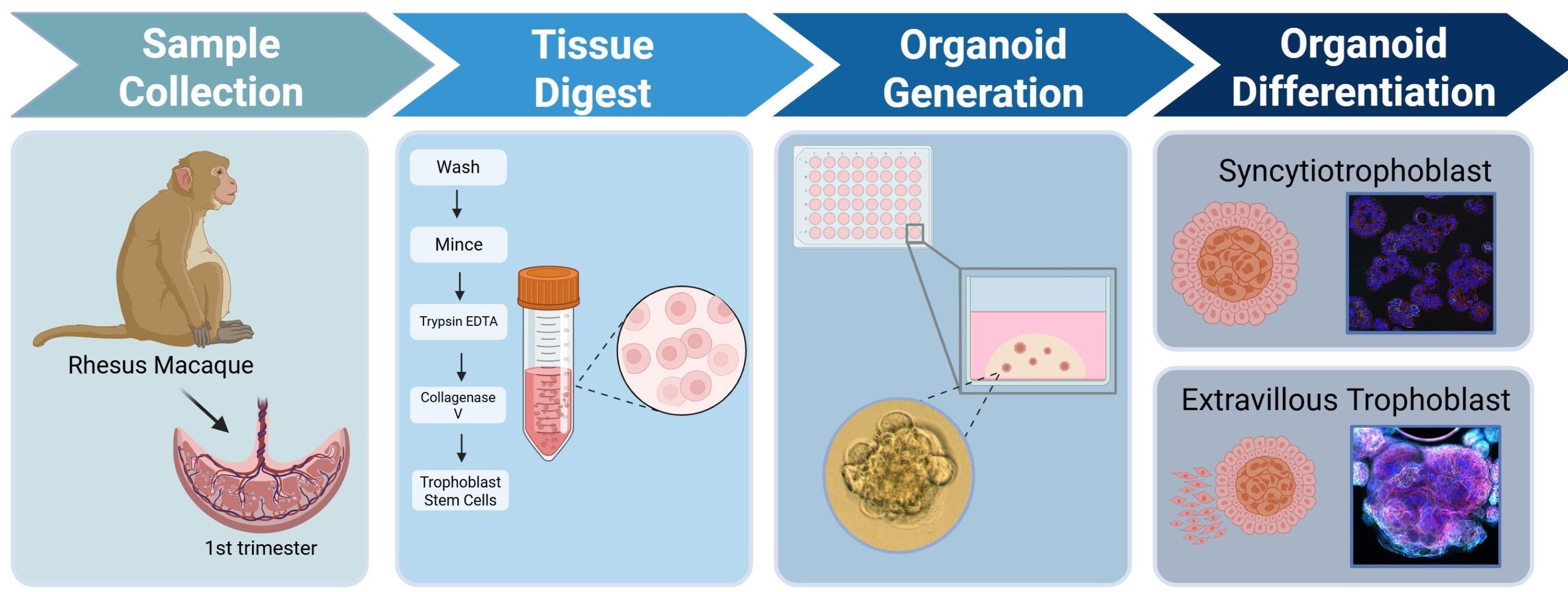 Sample Collection

Tissue Digest

Organoid Generation

Organoid Differentiation

Rhesus Macaque

1st trimester

Wash

Mince

Trypsin EDTA

Collagenase V

Trophoblast Stem Cells

Syncytiotrophoblast

Extravillous Trophoblast